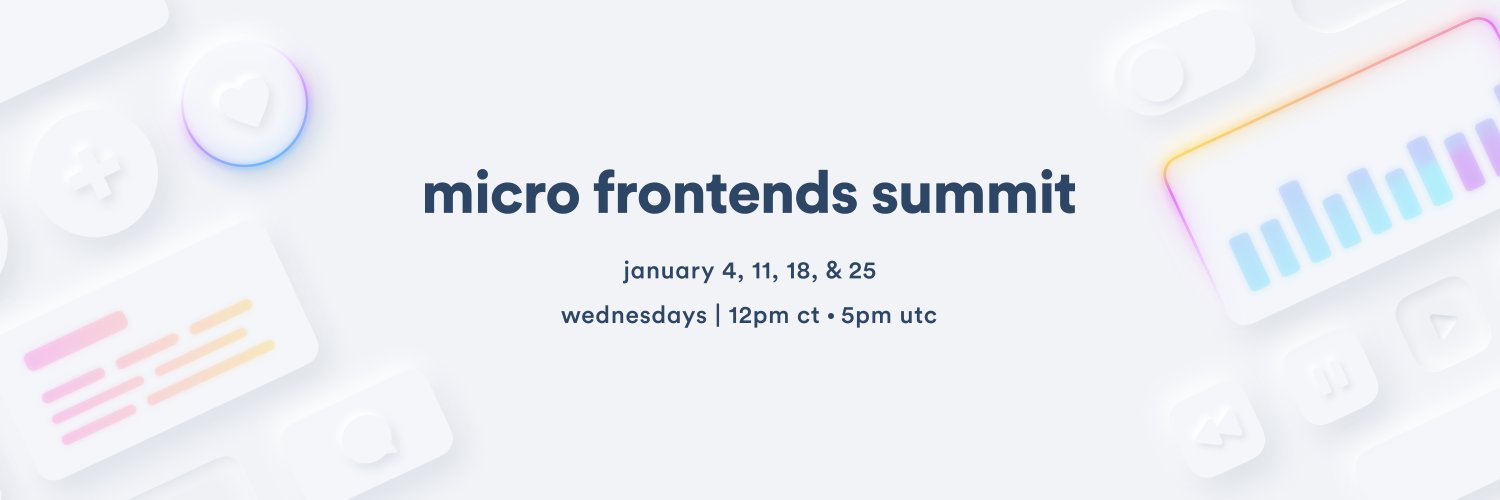 micro frontends summit

january 4, 11, 18, & 25

wednesdays | 12pm ct • 5pm utc